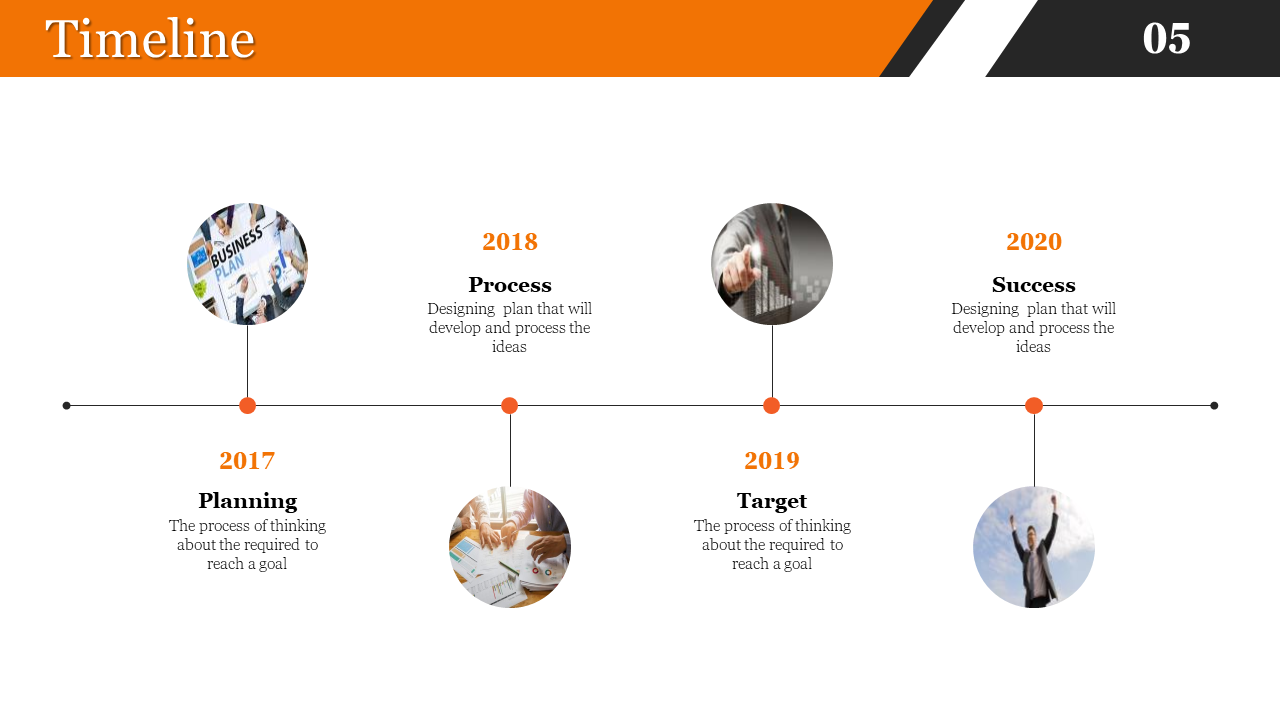 Timeline

05

BUSINESS PLAN

2017

Planning

The process of thinking about the required to reach a goal

2018

Process

Designing plan that will develop and process the ideas

2019

Target

The process of thinking about the required to reach a goal

2020

Success

Designing plan that will develop and process the ideas